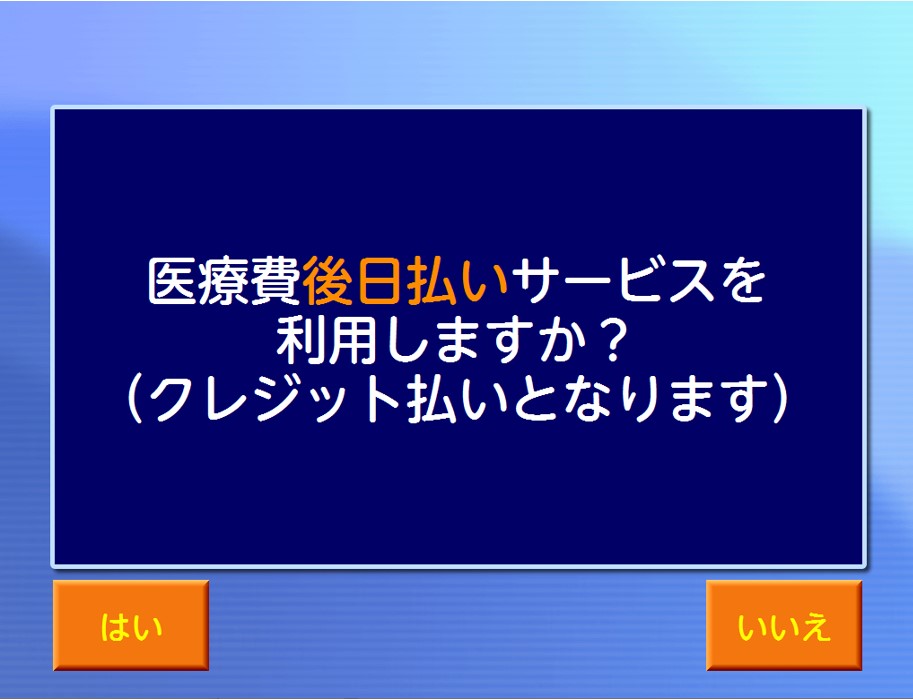 医療費後日払いサービスを
利用しますか？
（クレジット払いとなります）

はい

いいえ